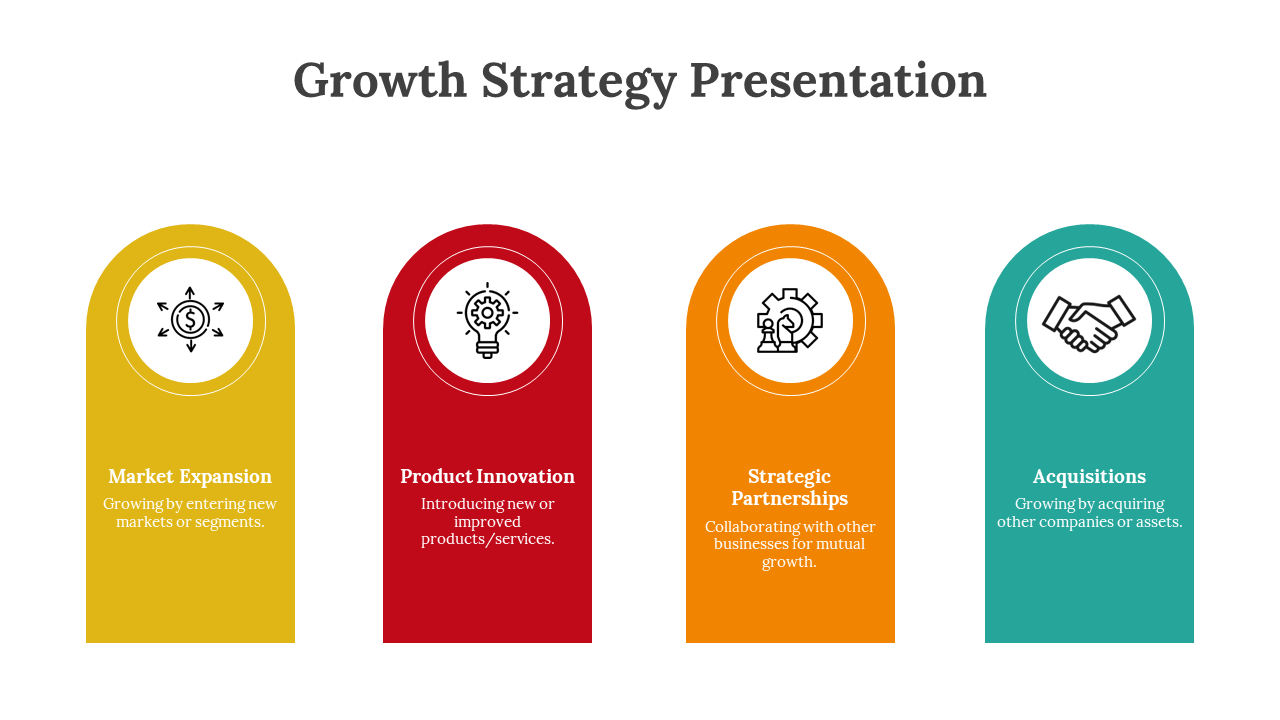 Growth Strategy Presentation

Market Expansion
Growing by entering new markets or segments.

Product Innovation
Introducing new or improved products/services.

Strategic Partnerships
Collaborating with other businesses for mutual growth.

Acquisitions
Growing by acquiring other companies or assets.